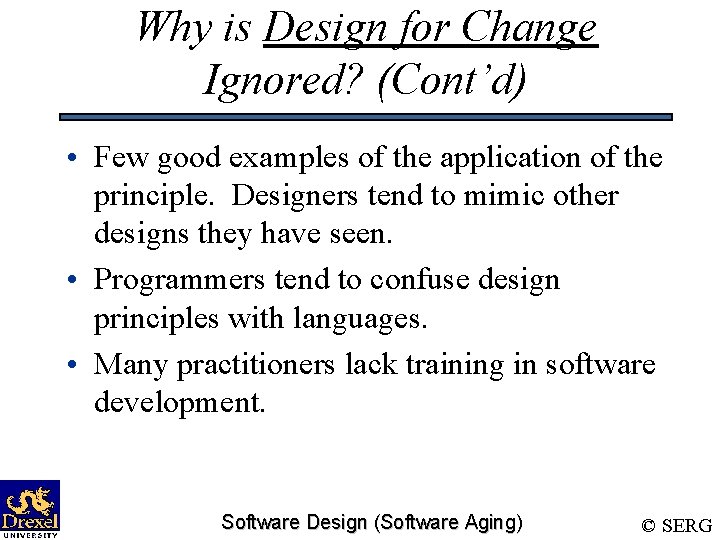 Why is Design for Change Ignored? (Cont'd)

• Few good examples of the application of the principle. Designers tend to mimic other designs they have seen.

• Programmers tend to confuse design principles with languages.

• Many practitioners lack training in software development.

Drexel UNIVERSITY

Software Design (Software Aging)

© SERG